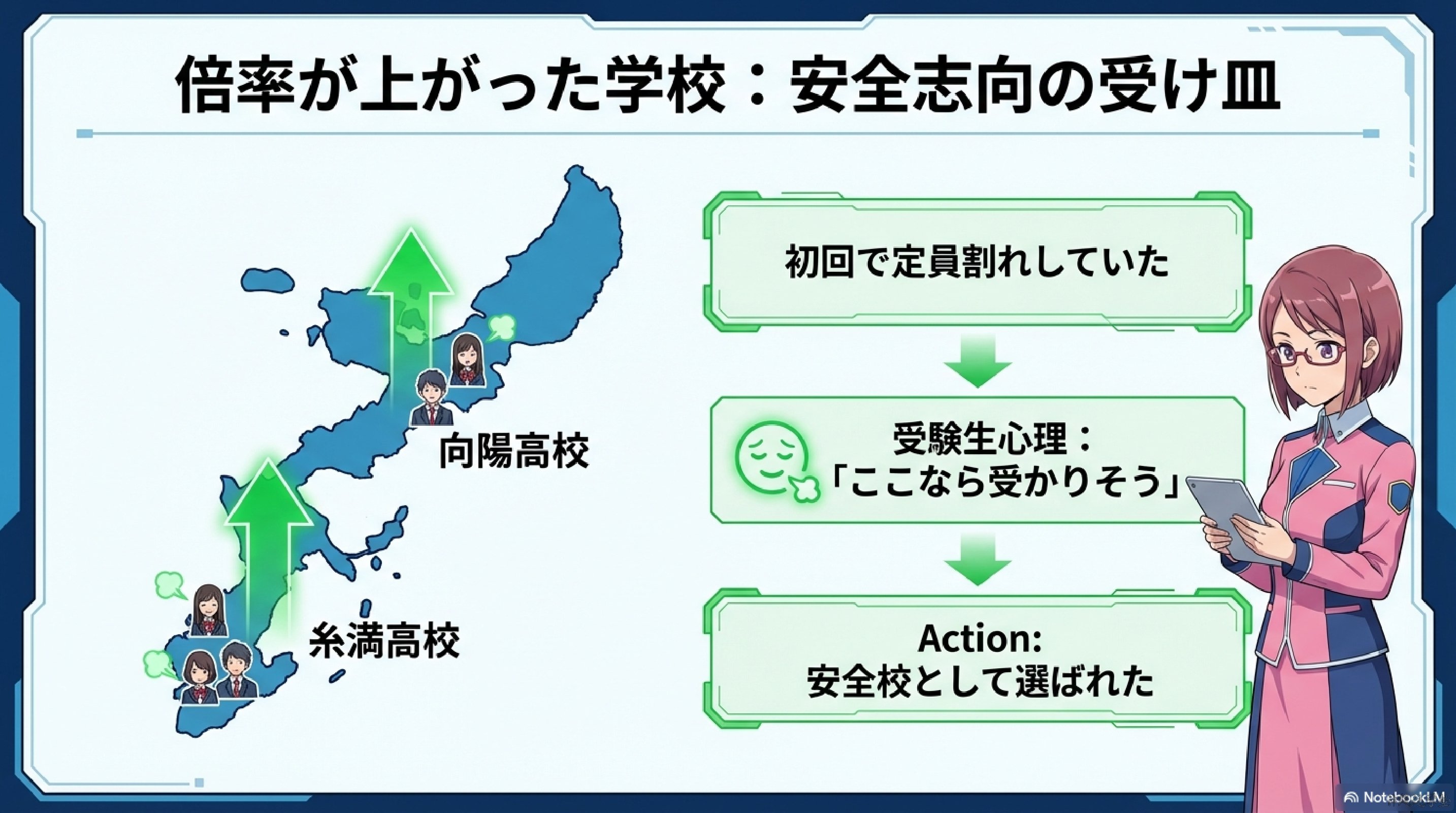 倍率が上がった学校：安全志向の受け皿

向陽高校

糸満高校

初回で定員割れしていた

受験生心理：
「ここなら受かりそう」

Action:
安全校として選ばれた

NotebookLM